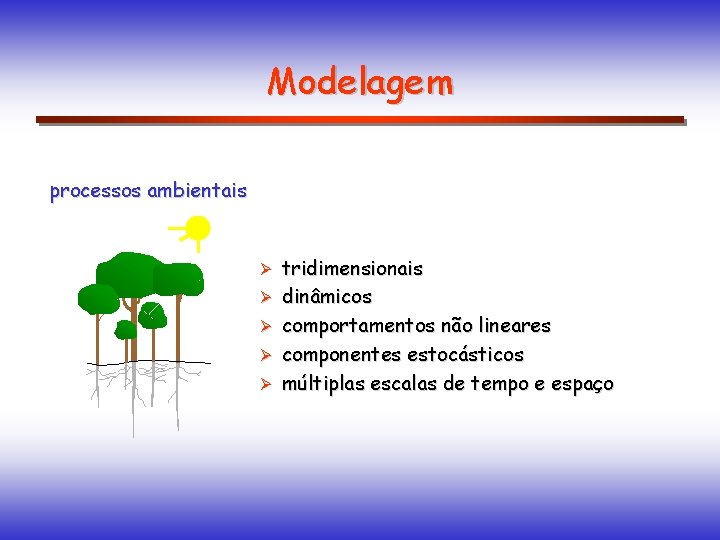 Modelagem

processos ambientais

➢ tridimensionais
➢ dinâmicos
➢ comportamentos não lineares
➢ componentes estocásticos
➢ múltiplas escalas de tempo e espaço